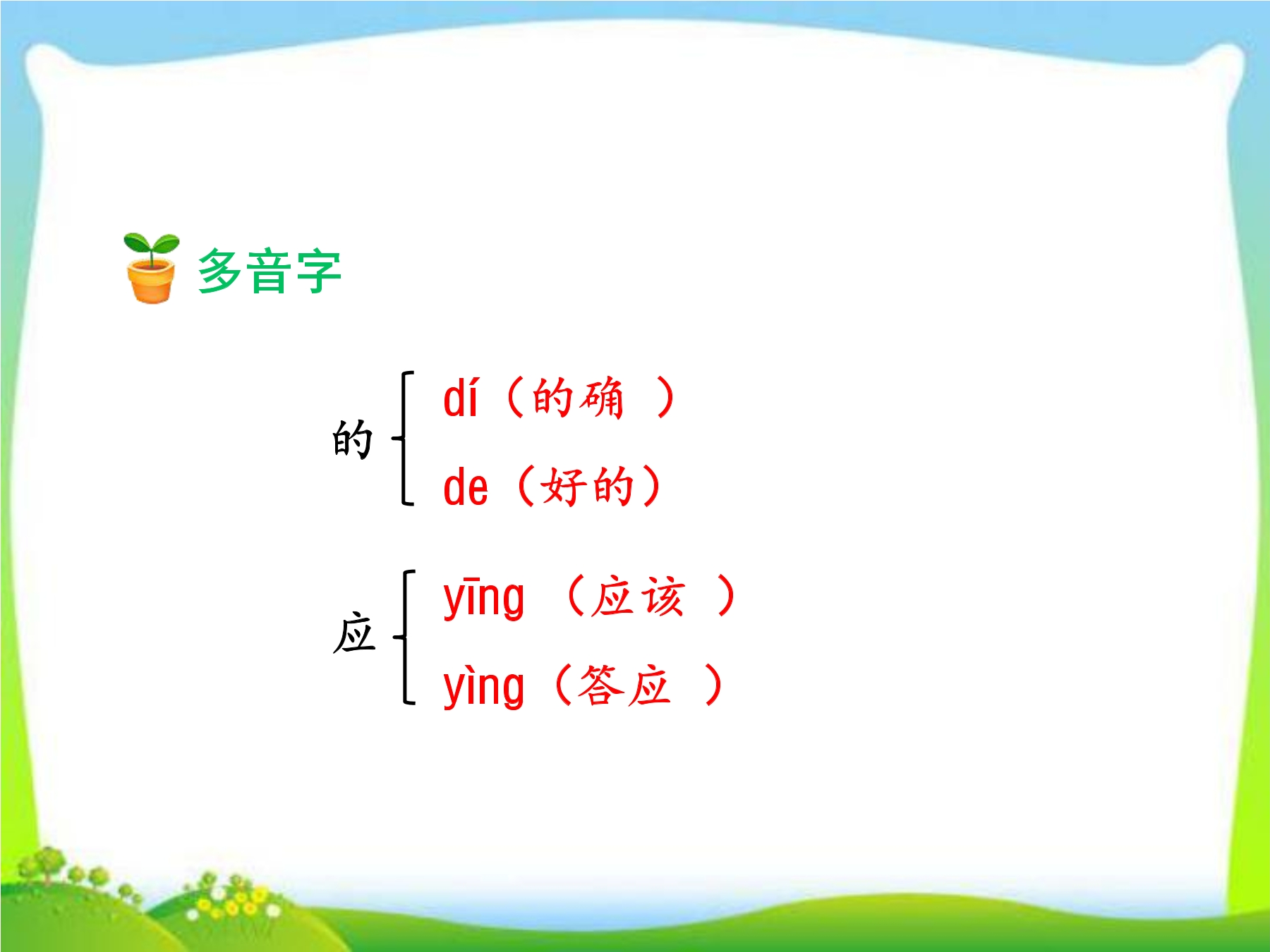 多音字

的 dí（的确 ）
de（好的）

应 yīng （应该 ）
yìng（答应 ）